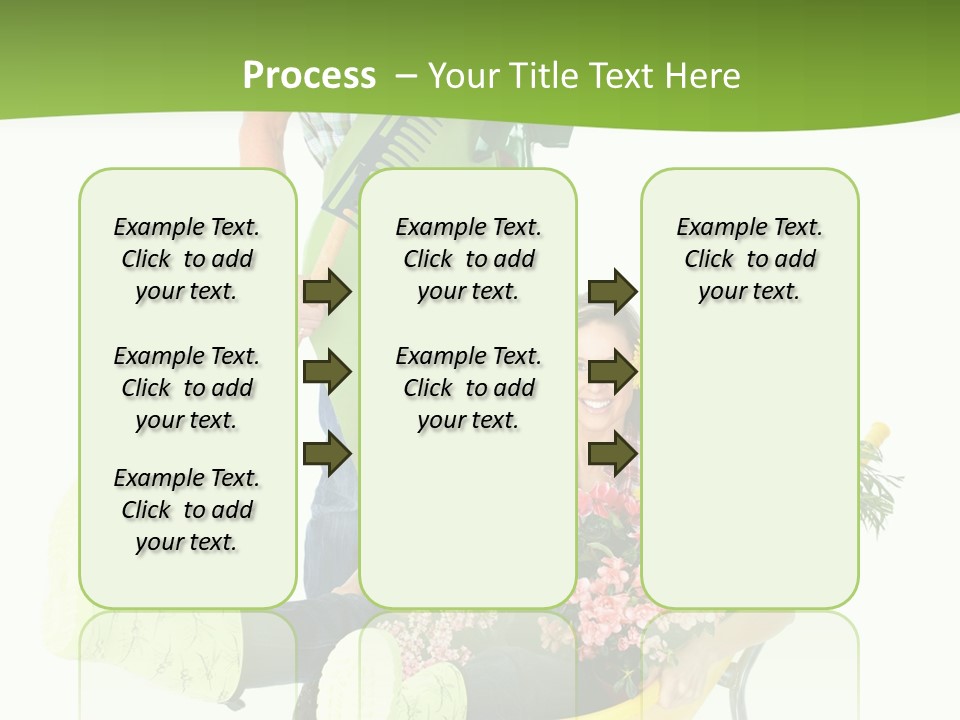 Process – Your Title Text Here

Example Text. Click to add your text.

Example Text. Click to add your text.

Example Text. Click to add your text.

Example Text. Click to add your text.

Example Text. Click to add your text.

Example Text. Click to add your text.